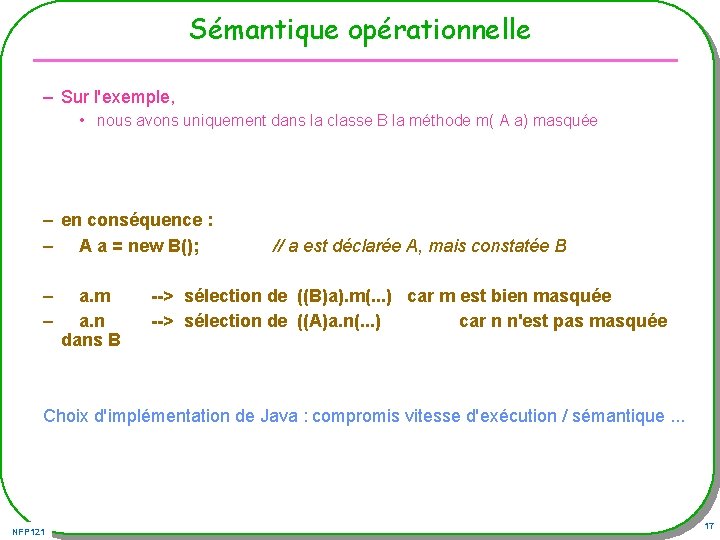 Sémantique opérationnelle

– Sur l'exemple,
• nous avons uniquement dans la classe B la méthode m( A a) masquée

– en conséquence :
– A a = new B(); // a est déclarée A, mais constatée B

– a.m --> sélection de ((B)a).m(...) car m est bien masquée
– a.n --> sélection de ((A)a.n(...) car n n'est pas masquée dans B

Choix d'implémentation de Java : compromis vitesse d'exécution / sémantique ...

NFP121

17